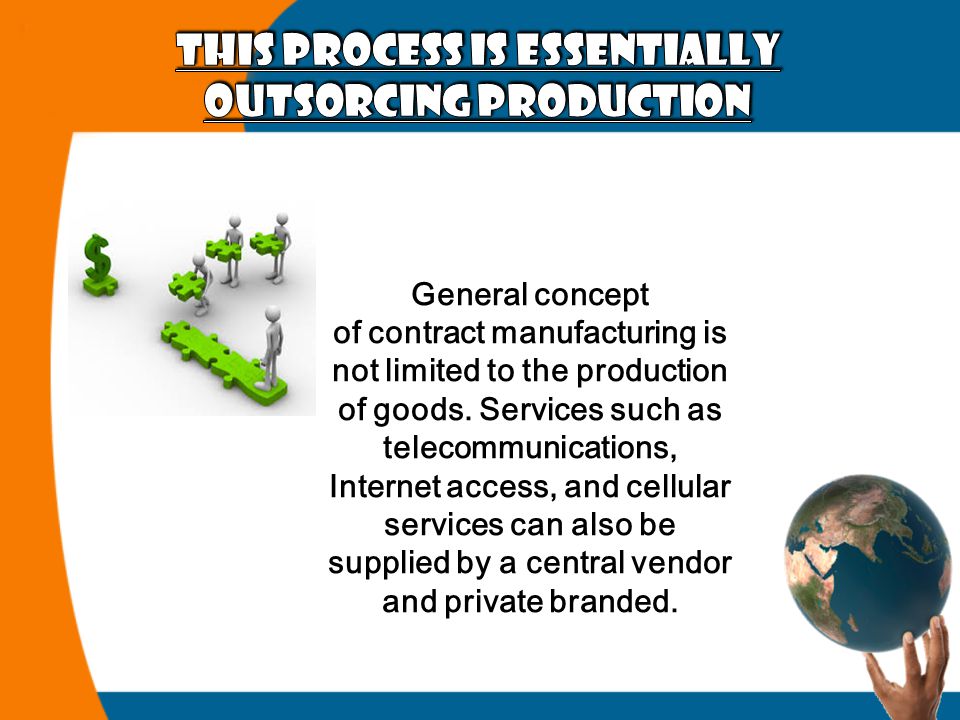 THIS PROCESS IS ESSENTIALLY OUTSORCING PRODUCTION

$

General concept of contract manufacturing is not limited to the production of goods. Services such as telecommunications, Internet access, and cellular services can also be supplied by a central vendor and private branded.